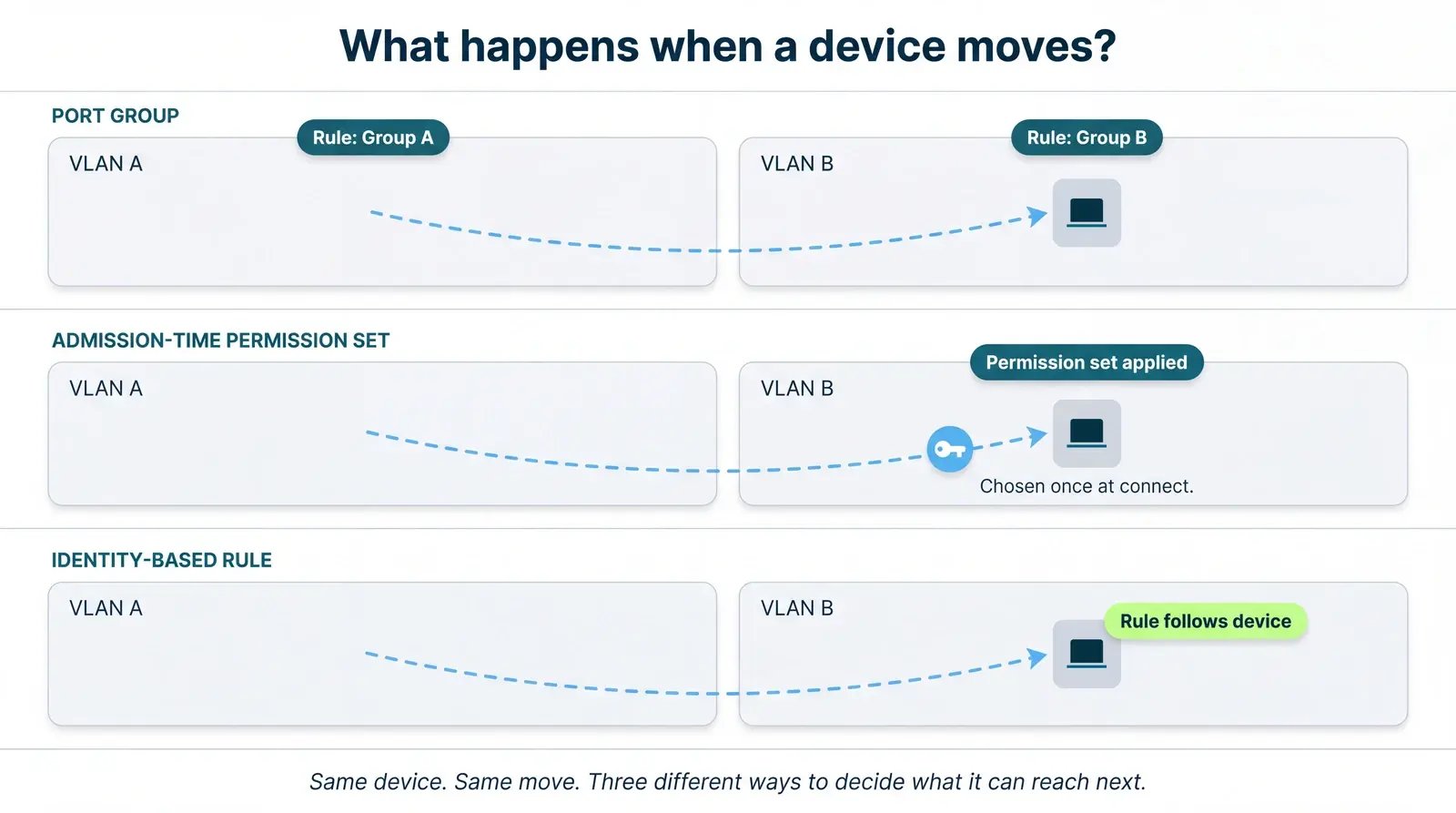 What happens when a device moves?

PORT GROUP

Rule: Group A

VLAN A

Rule: Group B

VLAN B

ADMISSION-TIME PERMISSION SET

VLAN A

Permission set applied

VLAN B

Chosen once at connect.

IDENTITY-BASED RULE

VLAN A

VLAN B

Rule follows device

Same device. Same move. Three different ways to decide what it can reach next.